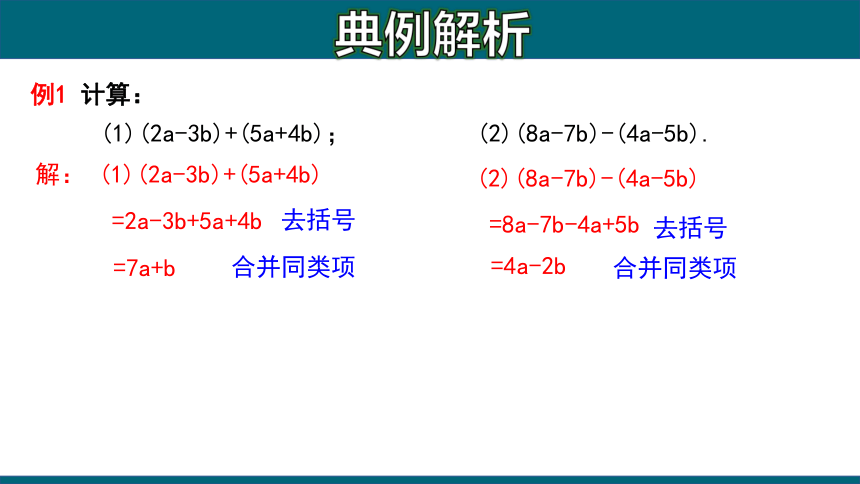 典例解析

例1 计算：

(1) $(2a-3b)+(5a+4b)$；

(2) $(8a-7b)-(4a-5b)$.

解：(1) $(2a-3b)+(5a+4b)$

$=2a-3b+5a+4b$ 去括号

$=7a+b$ 合并同类项

(2) $(8a-7b)-(4a-5b)$

$=8a-7b-4a+5b$ 去括号

$=4a-2b$ 合并同类项